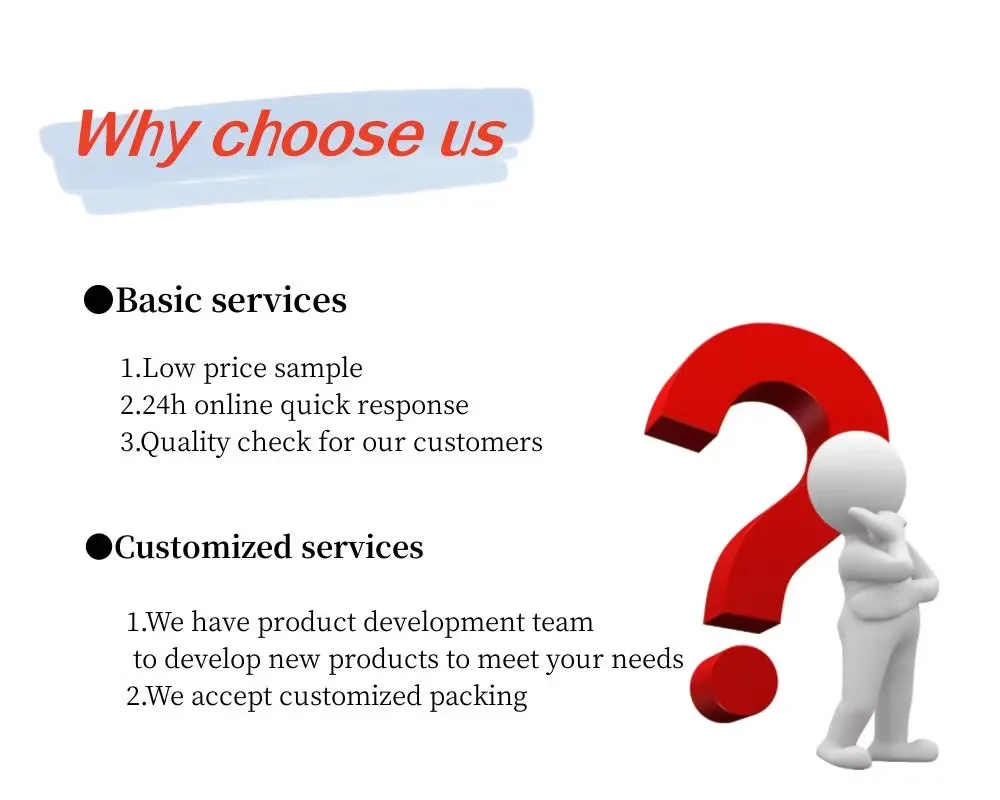 Why choose us

●Basic services

1.Low price sample
2.24h online quick response
3.Quality check for our customers

●Customized services

1.We have product development team to develop new products to meet your needs
2.We accept customized packing